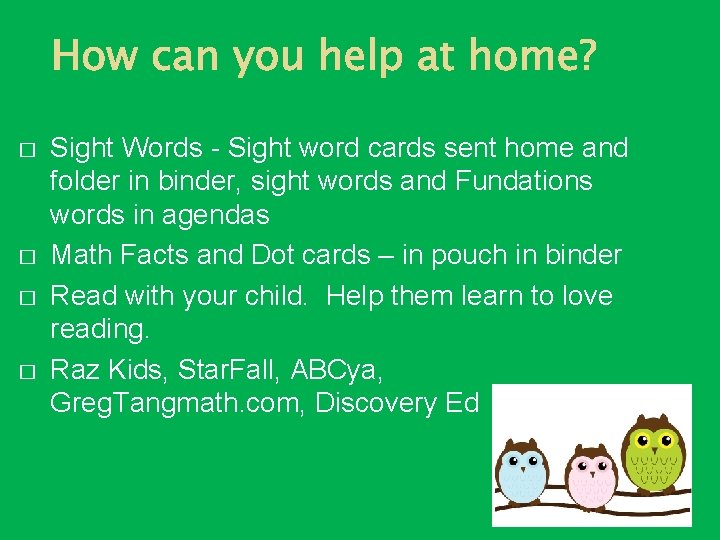 How can you help at home?

□ Sight Words - Sight word cards sent home and folder in binder, sight words and Fundations words in agendas

□ Math Facts and Dot cards – in pouch in binder

□ Read with your child. Help them learn to love reading.

□ Raz Kids, StarFall, ABCya, GregTangmath.com, Discovery Ed